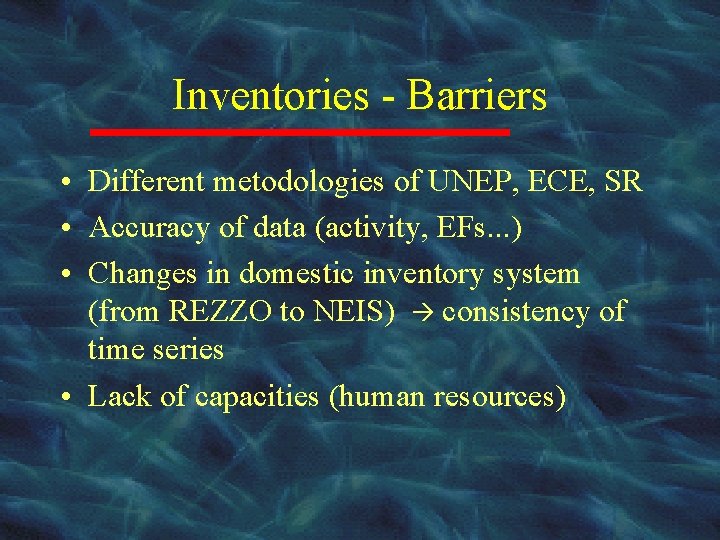 Inventories - Barriers

• Different metodologies of UNEP, ECE, SR
• Accuracy of data (activity, EFs...)
• Changes in domestic inventory system (from REZZO to NEIS) → consistency of time series
• Lack of capacities (human resources)